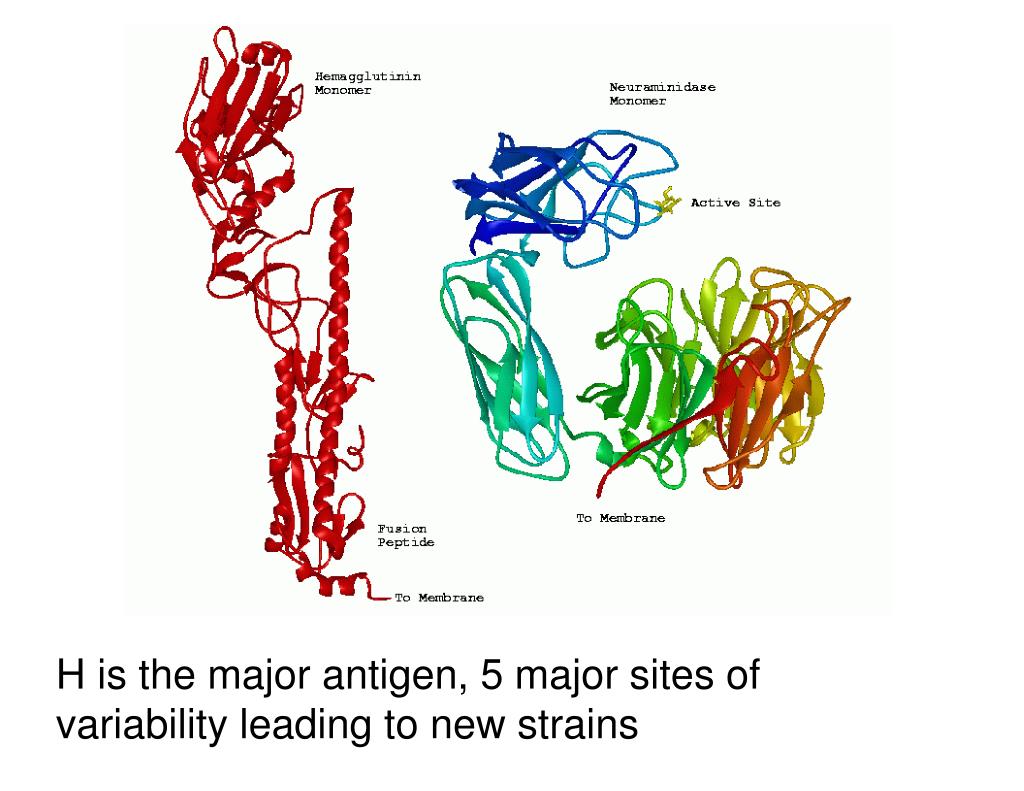 Hemagglutinin Monomer

Neuraminidase Monomer

Active Site

Fusion Peptide

To Membrane

To Membrane

H is the major antigen, 5 major sites of variability leading to new strains